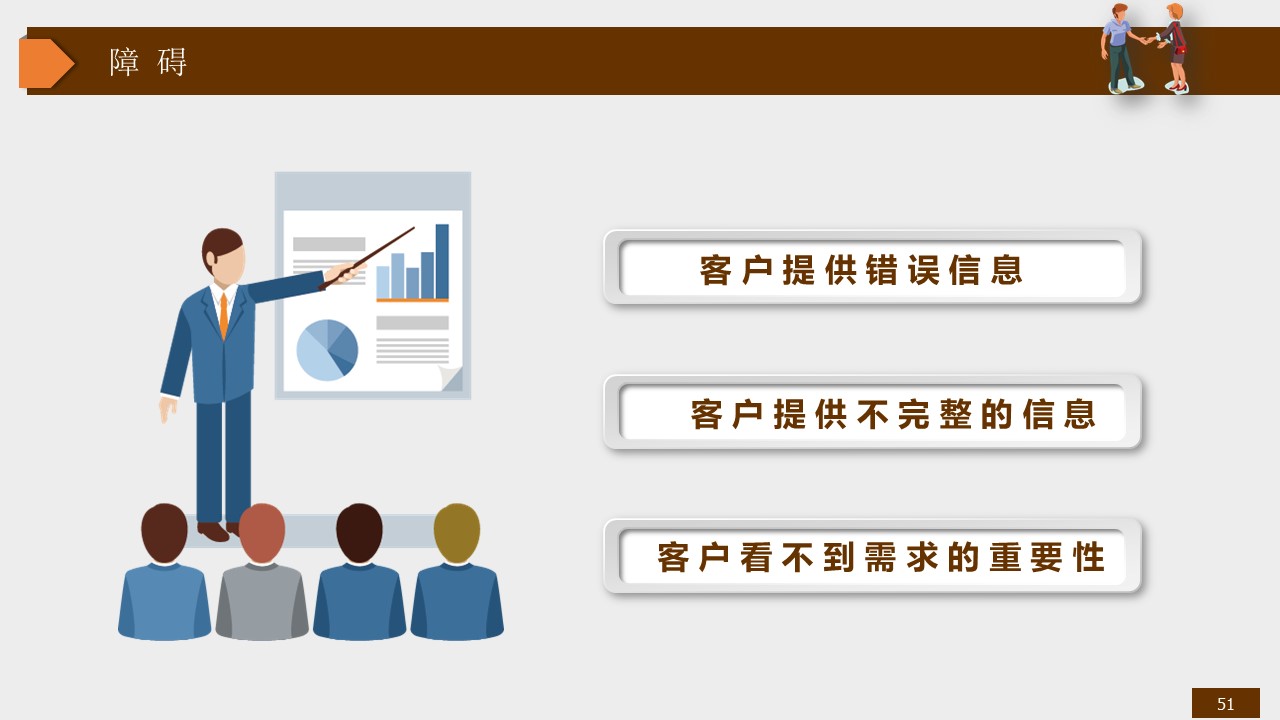 障 碍

客户提供错误信息

客户提供不完整的信息

客户看不到需求的重要性

51